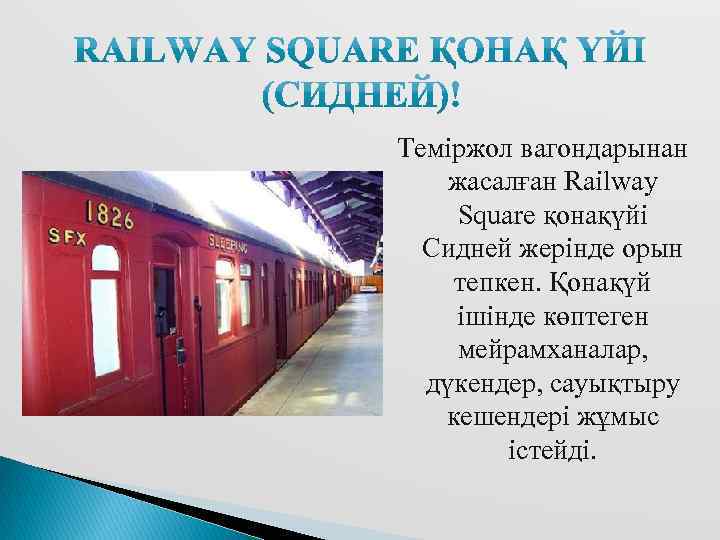 RAILWAY SQUARE ҚОНАҚ ҮЙІ (СИДНЕЙ)!

1826

SFX

SLEEPING

Теміржол вагондарынан жасалған Railway Square қонақүйі Сидней жерінде орын тепкен. Қонақүй ішінде көптеген мейрамханалар, дүкендер, сауықтыру кешендері жұмыс істейді.